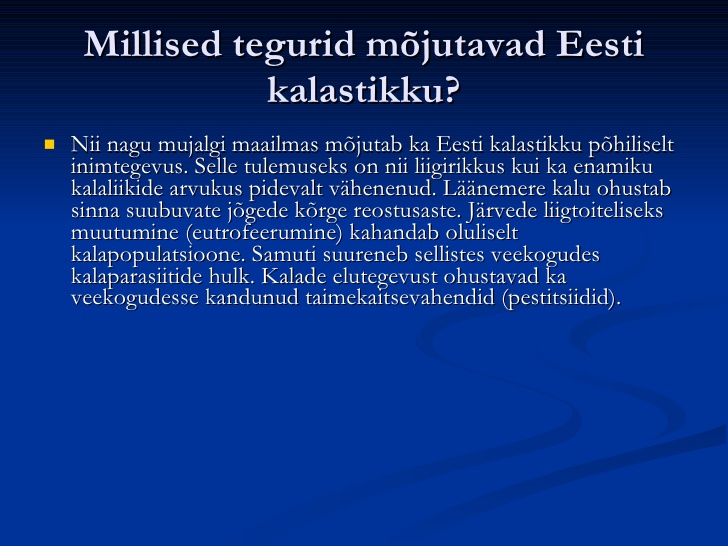 Millised tegurid mõjutavad Eesti kalastikku?

Nii nagu mujalgi maailmas mõjutab ka Eesti kalastikku põhiliselt inimtegevus. Selle tulemuseks on nii liigirikkus kui ka enamiku kalaliikide arvukus pidevalt vähenenud. Läänemere kalu ohustab sinna suubuvate jõgede kõrge reostusaste. Järvede liigtoiteliseks muutumine (eutrofeerumine) kahandab oluliselt kalapopulatsioone. Samuti suureneb sellistes veekogudes kalaparasiitide hulk. Kalade elutegevust ohustavad ka veekogudesse kandunud taimekaitsevahendid (pestitsiidid).